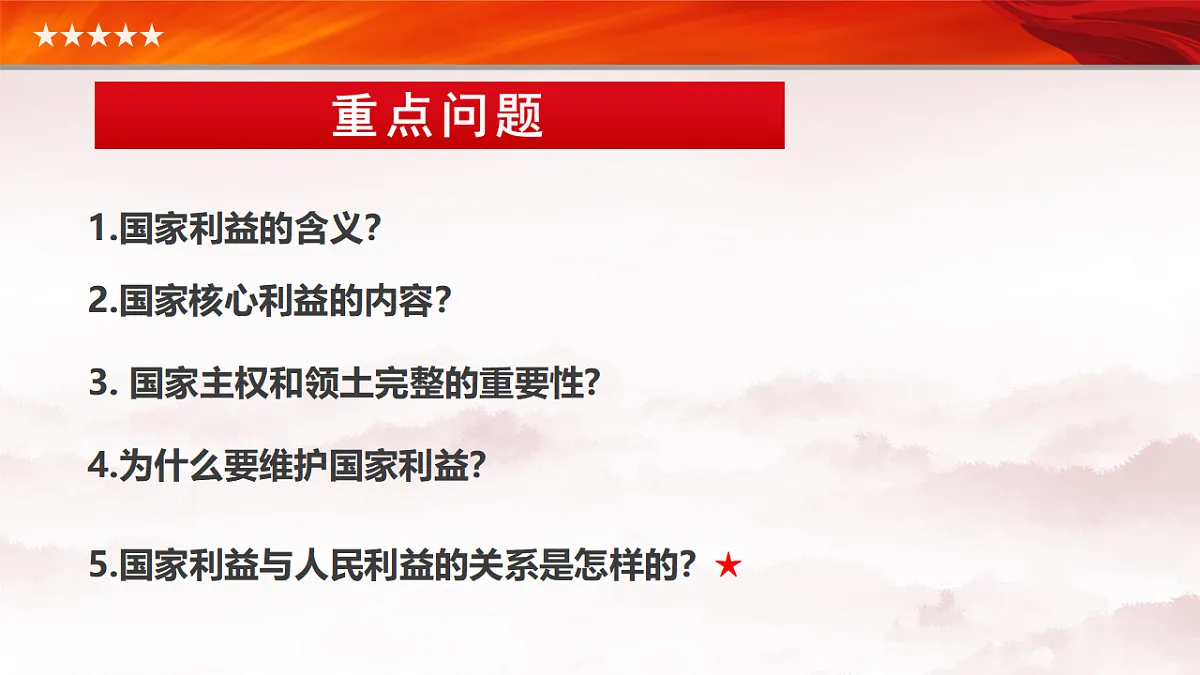 ★★★★★

重点问题

1.国家利益的含义?

2.国家核心利益的内容?

3. 国家主权和领土完整的重要性?

4.为什么要维护国家利益?

5.国家利益与人民利益的关系是怎样的? ★